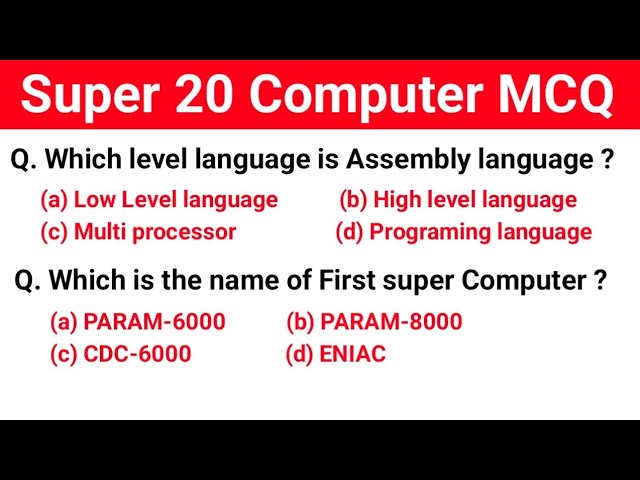 Super 20 Computer MCQ

Q. Which level language is Assembly language ?

(a) Low Level language
(b) High level language
(c) Multi processor
(d) Programing language

Q. Which is the name of First super Computer ?

(a) PARAM-6000
(b) PARAM-8000
(c) CDC-6000
(d) ENIAC